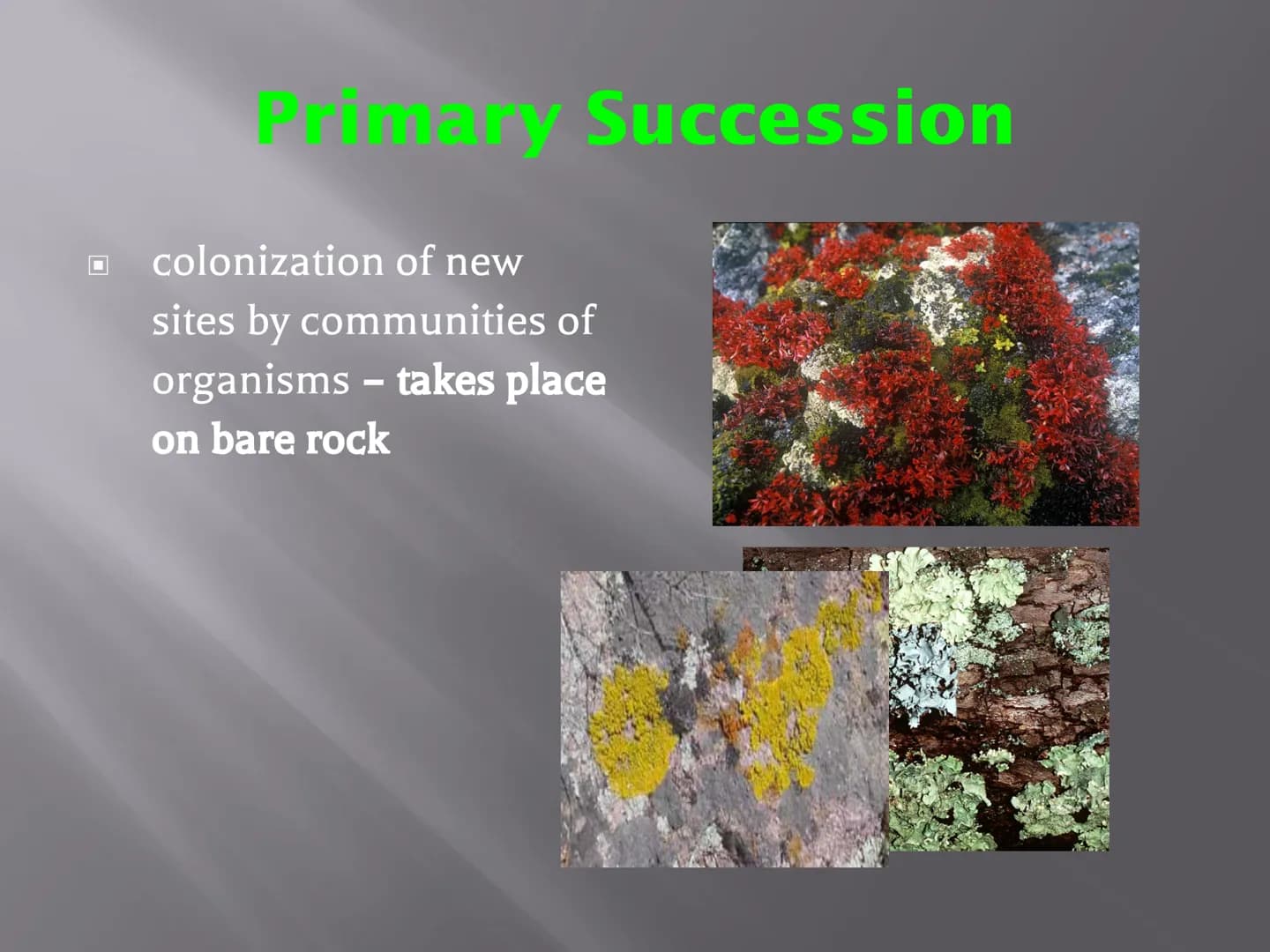 Primary Succession

colonization of new sites by communities of organisms – takes place on bare rock